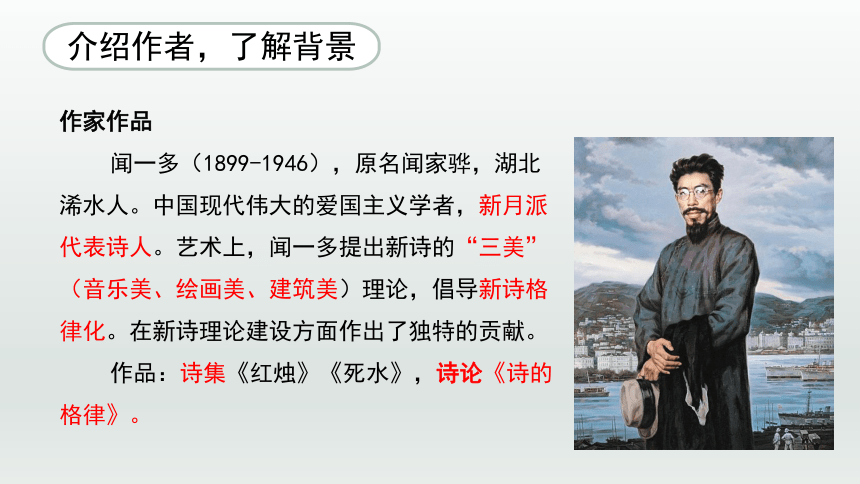 介绍作者，了解背景

作家作品

闻一多（1899-1946），原名闻家骅，湖北浠水人。中国现代伟大的爱国主义学者，新月派代表诗人。艺术上，闻一多提出新诗的“三美”（音乐美、绘画美、建筑美）理论，倡导新诗格律化。在新诗理论建设方面作出了独特的贡献。

作品：诗集《红烛》《死水》，诗论《诗的格律》。